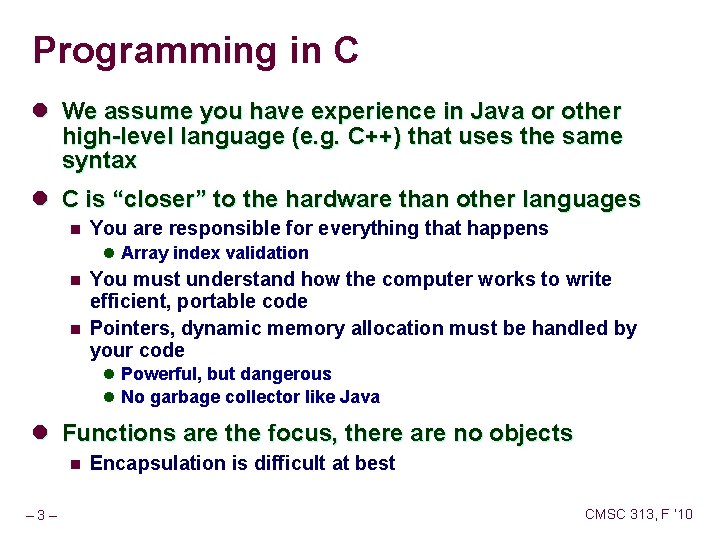 Programming in C

We assume you have experience in Java or other high-level language (e.g. C++) that uses the same syntax

C is “closer” to the hardware than other languages

You are responsible for everything that happens

Array index validation

You must understand how the computer works to write efficient, portable code

Pointers, dynamic memory allocation must be handled by your code

Powerful, but dangerous

No garbage collector like Java

Functions are the focus, there are no objects

Encapsulation is difficult at best

– 3 –

CMSC 313, F '10